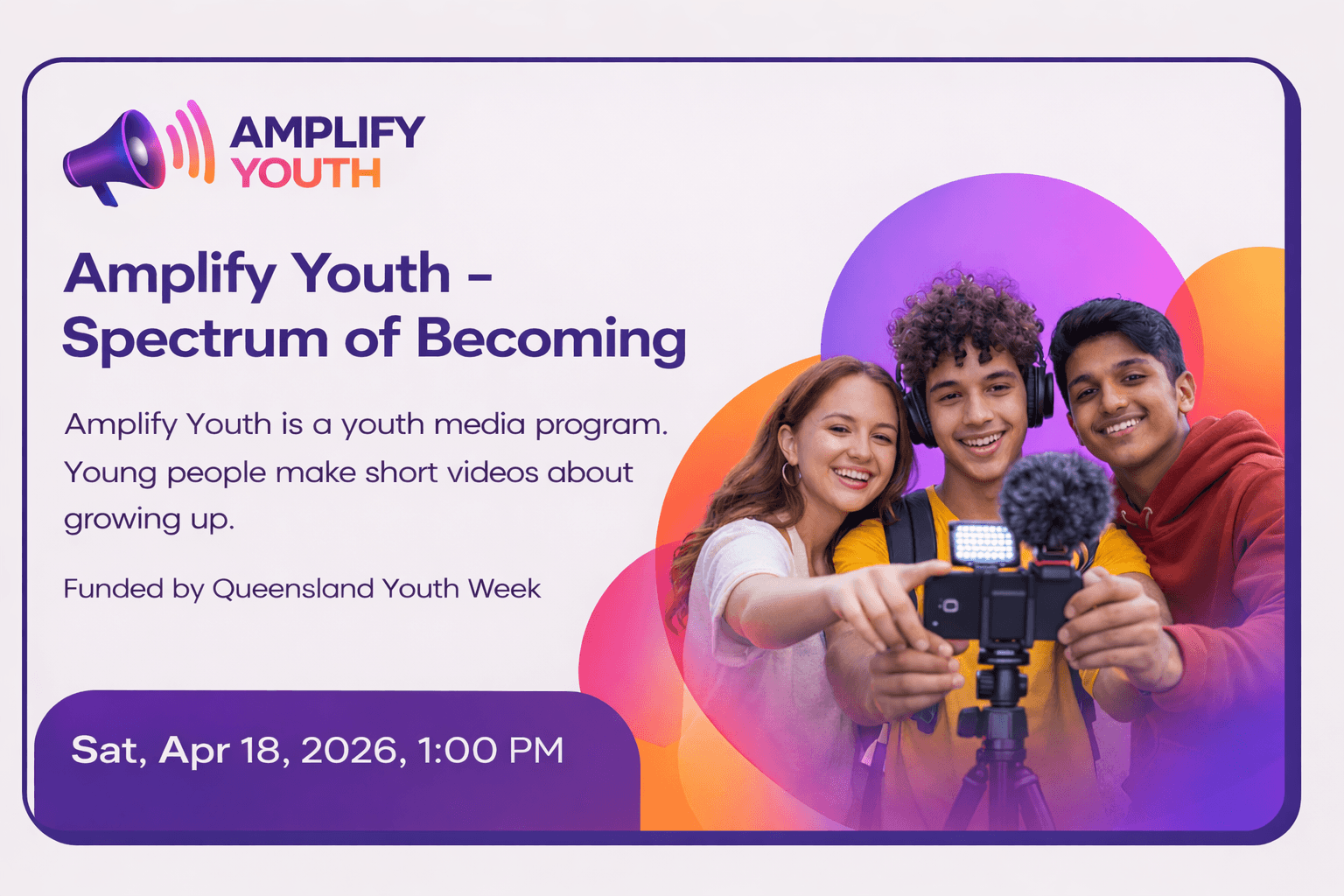 AMPLIFY
YOUTH

Amplify Youth – Spectrum of Becoming

Amplify Youth is a youth media program. Young people make short videos about growing up.

Funded by Queensland Youth Week

Sat, Apr 18, 2026, 1:00 PM